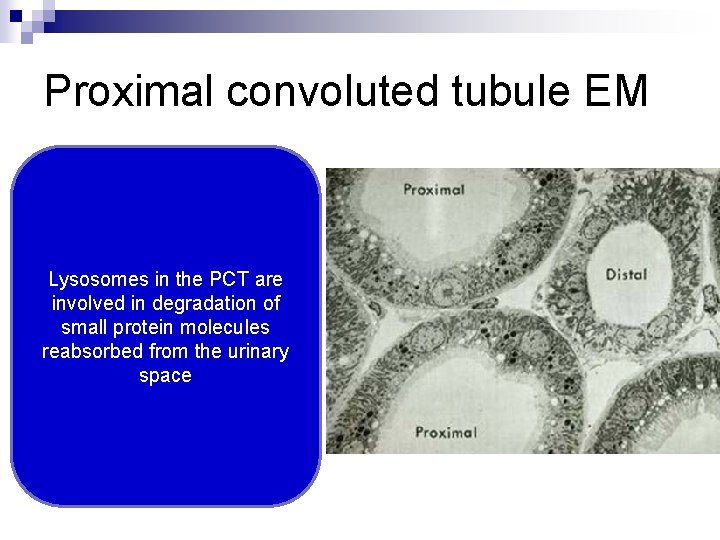 Proximal convoluted tubule EM

Lysosomes in the PCT are involved in degradation of small protein molecules reabsorbed from the urinary space

Proximal

Distal

Proximal